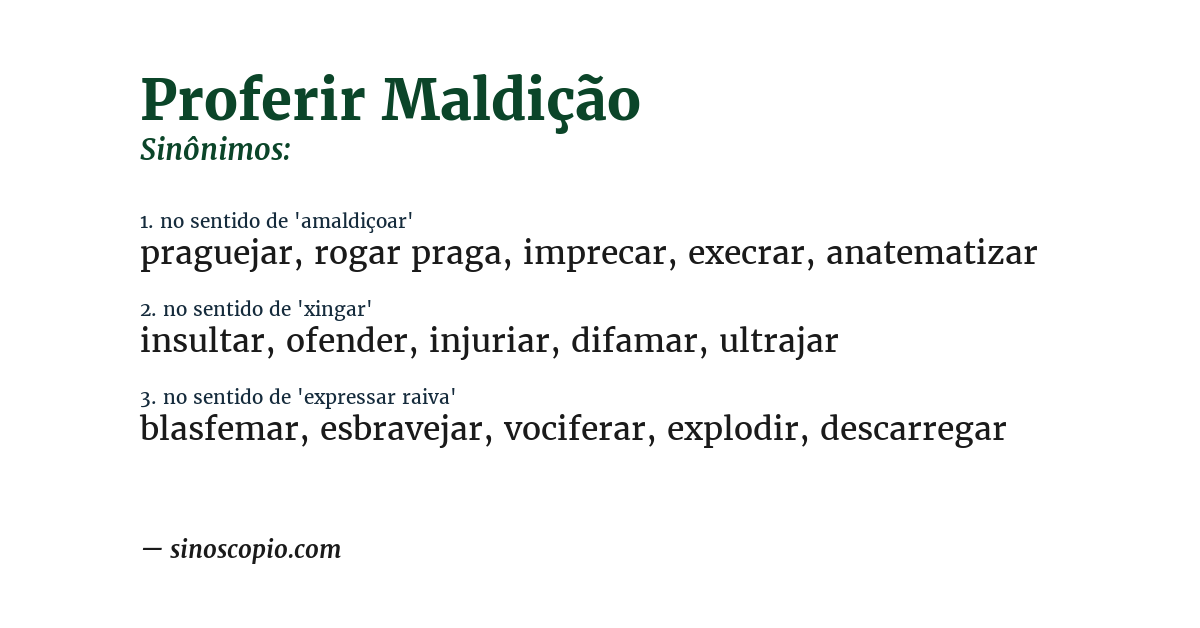 Proferir Maldição
Sinônimos:

1. no sentido de 'amaldiçoar'
praguejar, rogar praga, imprecar, execrar, anatematizar

2. no sentido de 'xingar'
insultar, ofender, injuriar, difamar, ultrajar

3. no sentido de 'expressar raiva'
blasfemar, esbravejar, vociferar, explodir, descarregar

— sinoscopio.com